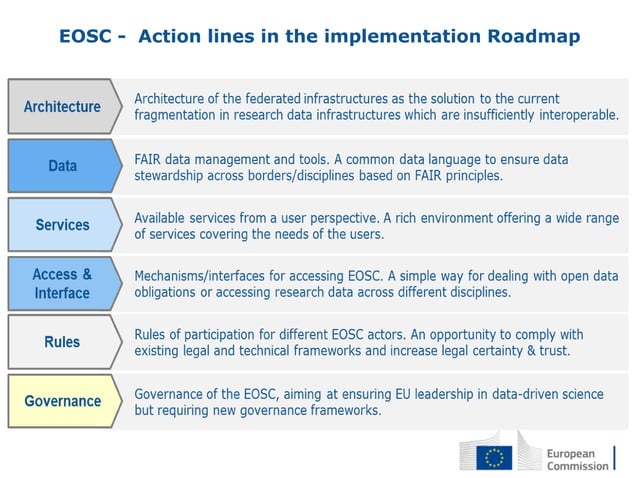 EOSC - Action lines in the implementation Roadmap

Architecture

Architecture of the federated infrastructures as the solution to the current fragmentation in research data infrastructures which are insufficiently interoperable.

Data

FAIR data management and tools. A common data language to ensure data stewardship across borders/disciplines based on FAIR principles.

Services

Available services from a user perspective. A rich environment offering a wide range of services covering the needs of the users.

Access & Interface

Mechanisms/interfaces for accessing EOSC. A simple way for dealing with open data obligations or accessing research data across different disciplines.

Rules

Rules of participation for different EOSC actors. An opportunity to comply with existing legal and technical frameworks and increase legal certainty & trust.

Governance

Governance of the EOSC, aiming at ensuring EU leadership in data-driven science but requiring new governance frameworks.

European Commission